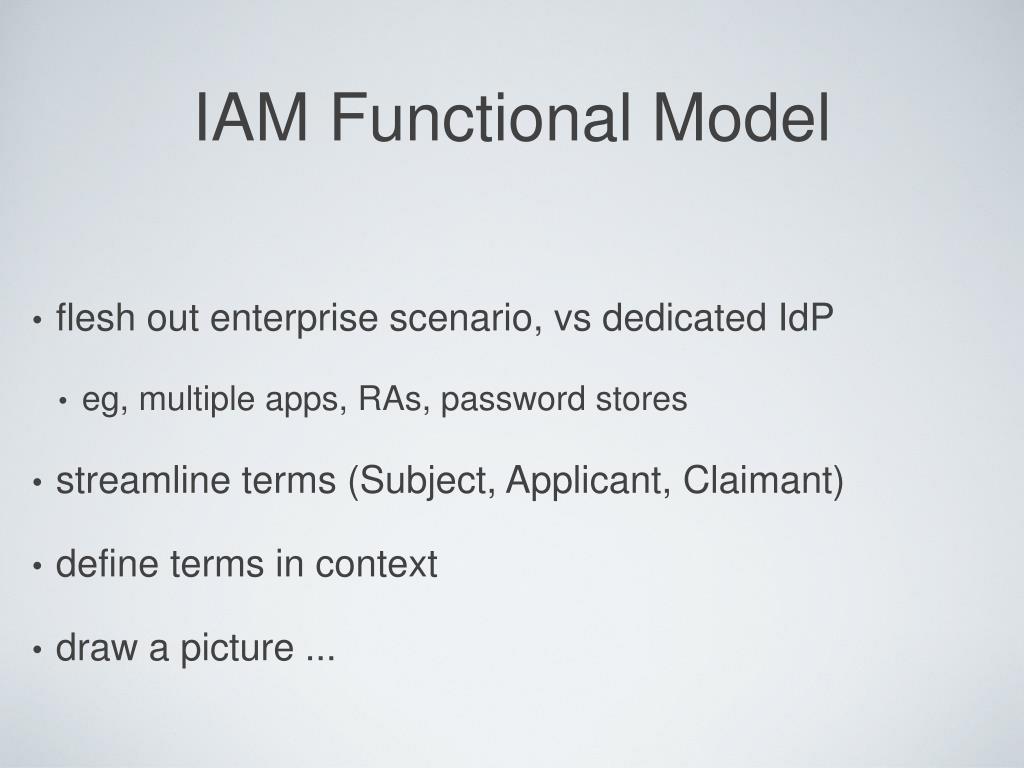 IAM Functional Model

• flesh out enterprise scenario, vs dedicated IdP

• eg, multiple apps, RAs, password stores

• streamline terms (Subject, Applicant, Claimant)

• define terms in context

• draw a picture ...